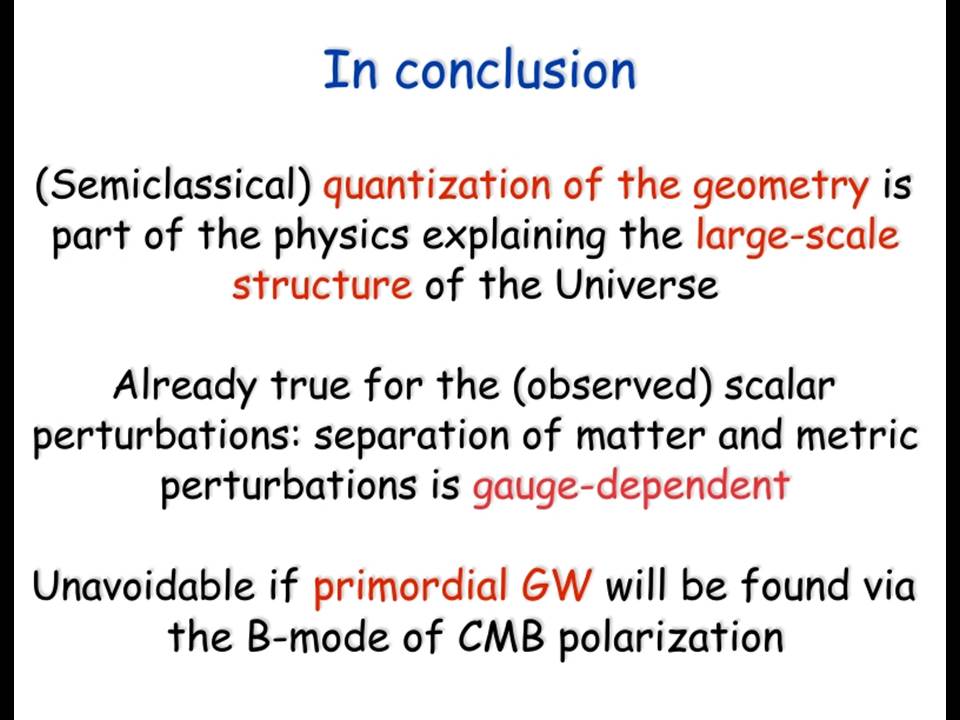 In conclusion

(Semiclassical) quantization of the geometry is part of the physics explaining the large-scale structure of the Universe

Already true for the (observed) scalar perturbations: separation of matter and metric perturbations is gauge-dependent

Unavoidable if primordial GW will be found via the B-mode of CMB polarization